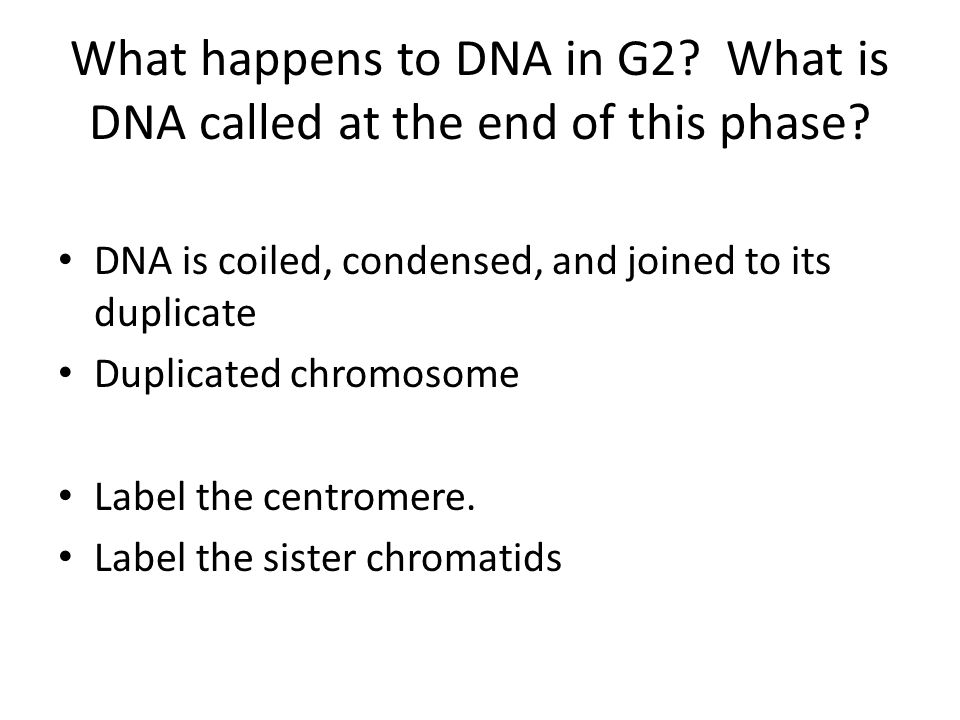 What happens to DNA in G2?  What is DNA called at the end of this phase?

• DNA is coiled, condensed, and joined to its duplicate
• Duplicated chromosome

• Label the centromere.
• Label the sister chromatids